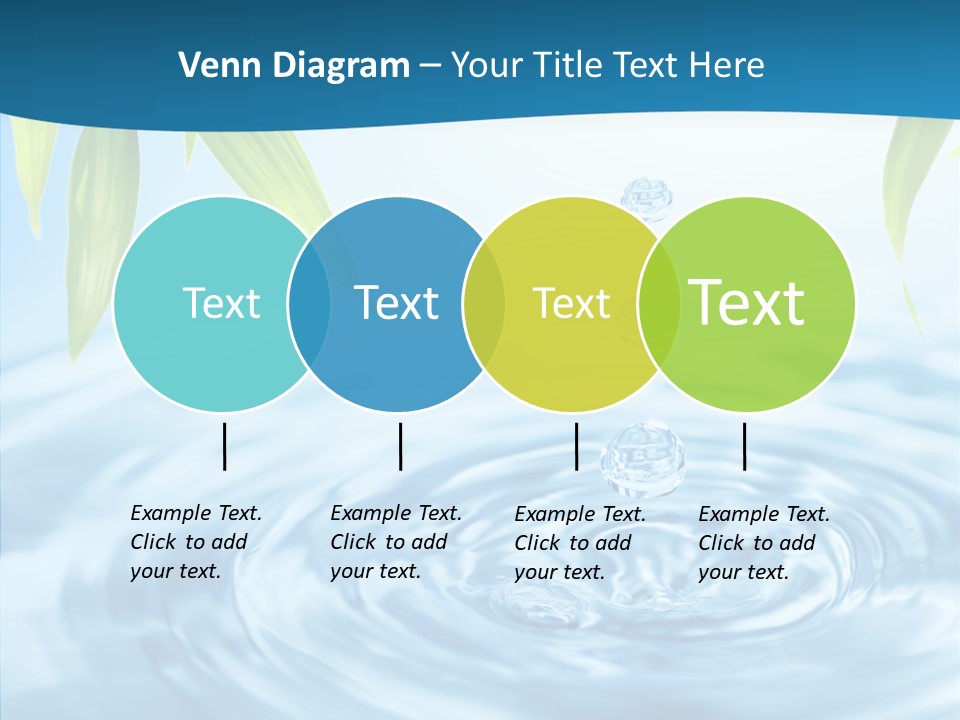 Venn Diagram – Your Title Text Here

Text

Text

Text

Text

Example Text. Click to add your text.

Example Text. Click to add your text.

Example Text. Click to add your text.

Example Text. Click to add your text.